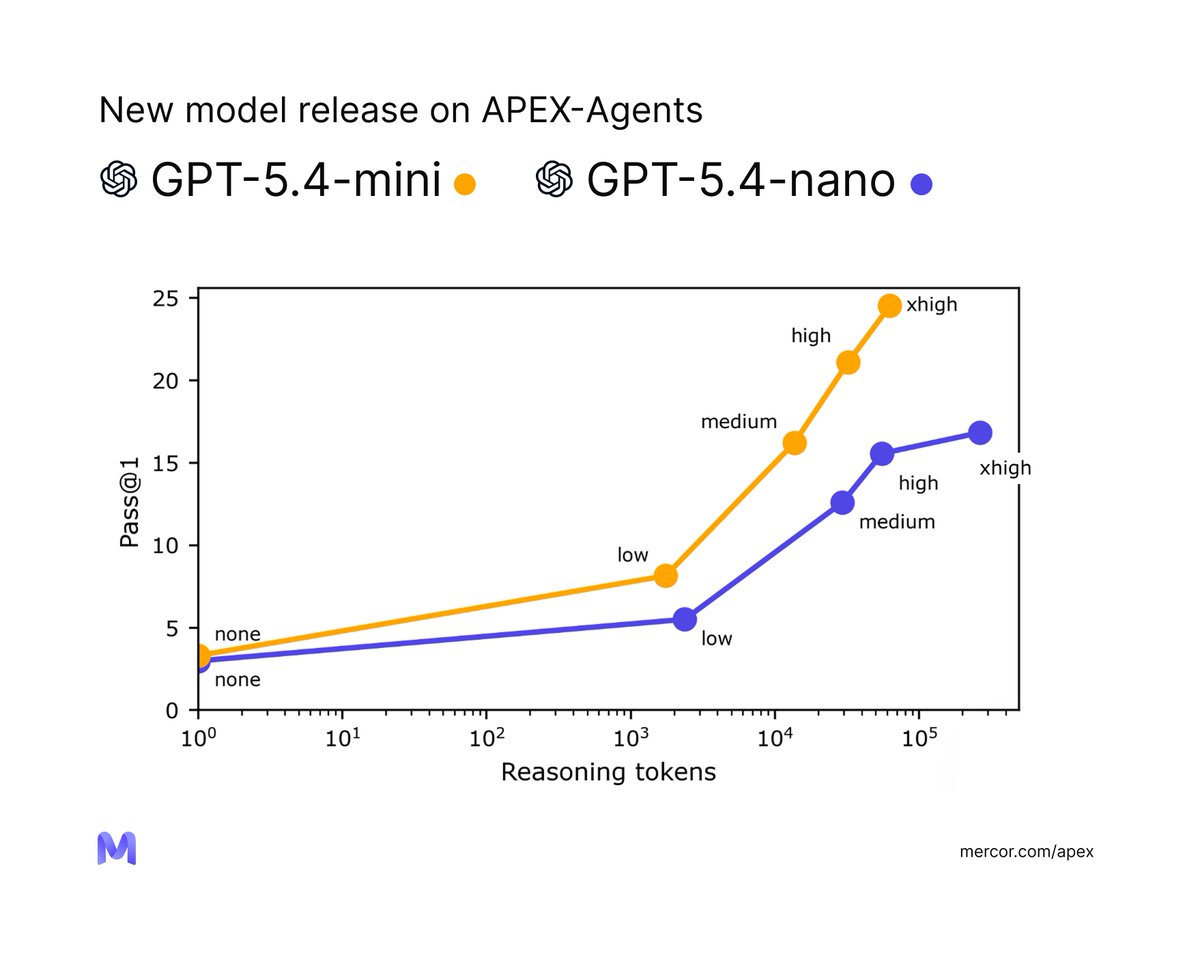 New model release on APEX-Agents

GPT-5.4-mini GPT-5.4-nano

25
20
15
10
5
0

Pass@1

xhigh
high
medium
low
none
xhigh
high
medium
low
none

$10^0$ $10^1$ $10^2$ $10^3$ $10^4$ $10^5$

Reasoning tokens

M

mercor.com/apex